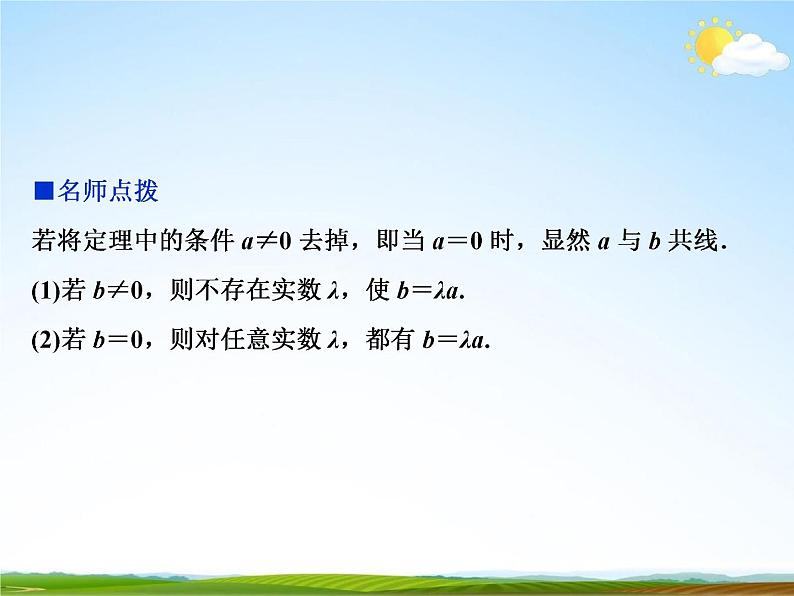 ■名师点拨

若将定理中的条件 $a \neq 0$ 去掉，即当 $a=0$ 时，显然 $a$ 与 $b$ 共线.

(1)若 $b \neq 0$，则不存在实数 $\lambda$，使 $b=\lambda a$.

(2)若 $b=0$，则对任意实数 $\lambda$，都有 $b=\lambda a$.